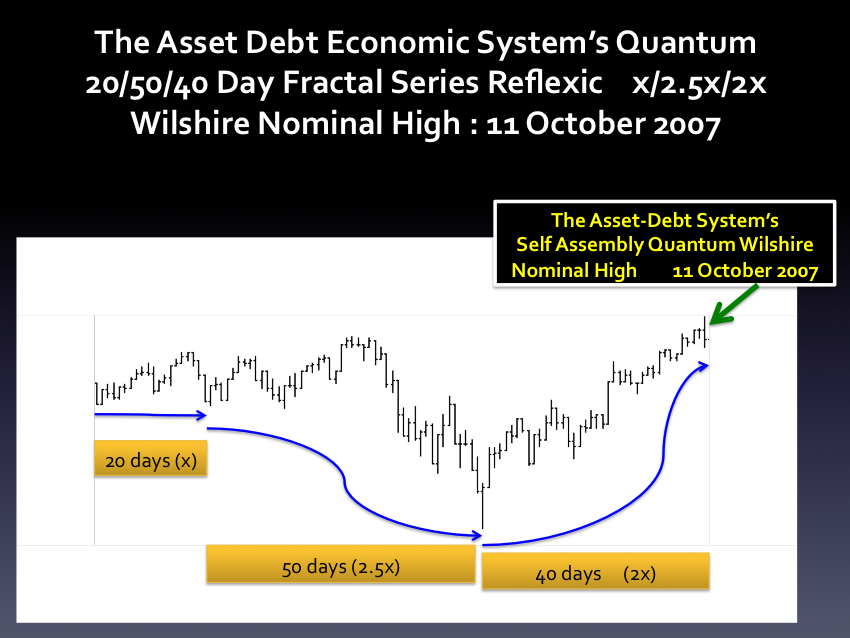 The Asset Debt Economic System's Quantum 20/50/40 Day Fractal Series Reflexic x/2.5x/2x Wilshire Nominal High : 11 October 2007

The Asset-Debt System's Self Assembly Quantum Wilshire Nominal High 11 October 2007

20 days (x)

50 days (2.5x)

40 days (2x)